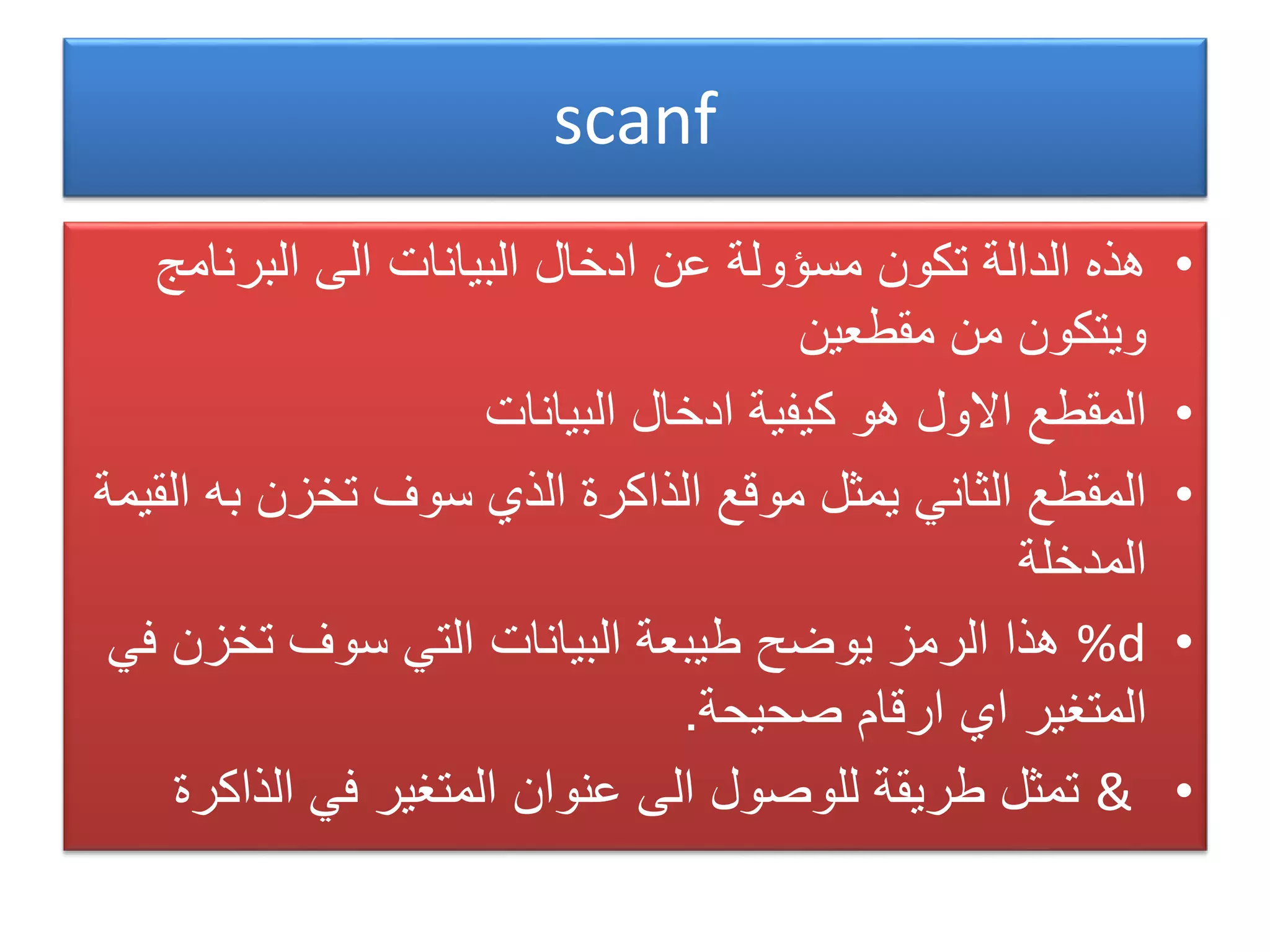 scanf

• هذه الدالة تكون مسؤولة عن ادخال البيانات الى البرنامج ويتكون من مقطعين

• المقطع الاول هو كيفية ادخال البيانات

• المقطع الثاني يمثل موقع الذاكرة الذي سوف تخزن به القيمة المدخلة

• %d هذا الرمز يوضح طبيعة البيانات التي سوف تخزن في المتغير اي ارقام صحيحة.

• & تمثل طريقة للوصول الى عنوان المتغير في الذاكرة